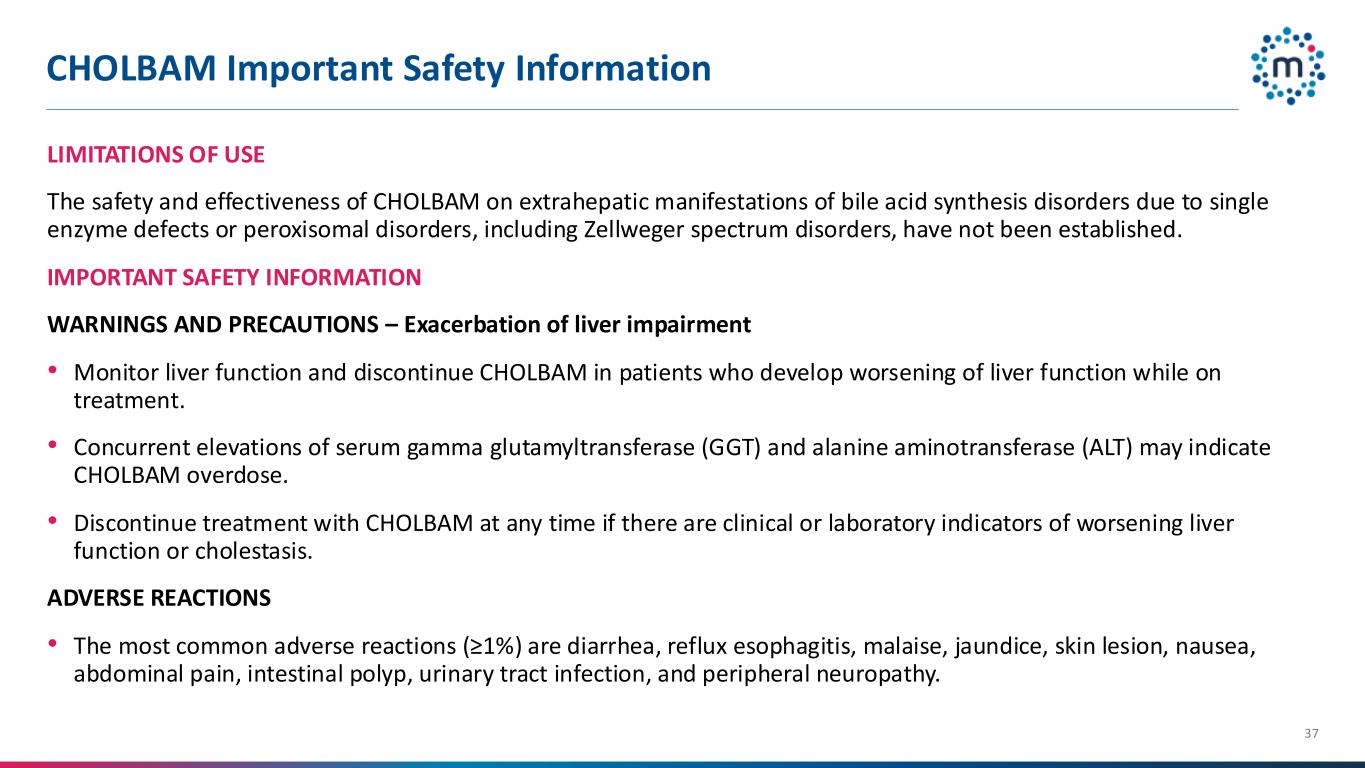 CHOLBAM Important Safety Information

m

LIMITATIONS OF USE

The safety and effectiveness of CHOLBAM on extrahepatic manifestations of bile acid synthesis disorders due to single enzyme defects or peroxisomal disorders, including Zellweger spectrum disorders, have not been established.

IMPORTANT SAFETY INFORMATION

WARNINGS AND PRECAUTIONS – Exacerbation of liver impairment

• Monitor liver function and discontinue CHOLBAM in patients who develop worsening of liver function while on treatment.

• Concurrent elevations of serum gamma glutamyltransferase (GGT) and alanine aminotransferase (ALT) may indicate CHOLBAM overdose.

• Discontinue treatment with CHOLBAM at any time if there are clinical or laboratory indicators of worsening liver function or cholestasis.

ADVERSE REACTIONS

• The most common adverse reactions (≥1%) are diarrhea, reflux esophagitis, malaise, jaundice, skin lesion, nausea, abdominal pain, intestinal polyp, urinary tract infection, and peripheral neuropathy.

37